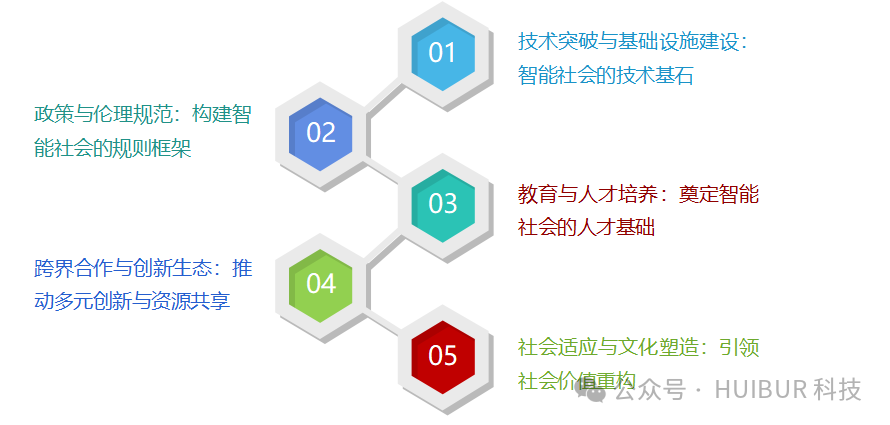 01
技术突破与基础设施建设：智能社会的技术基石

02
政策与伦理规范：构建智能社会的规则框架

03
教育与人才培养：奠定智能社会的人才基础

04
跨界合作与创新生态：推动多元创新与资源共享

05
社会适应与文化塑造：引领社会价值重构

公众号 · HUIBUR 科技